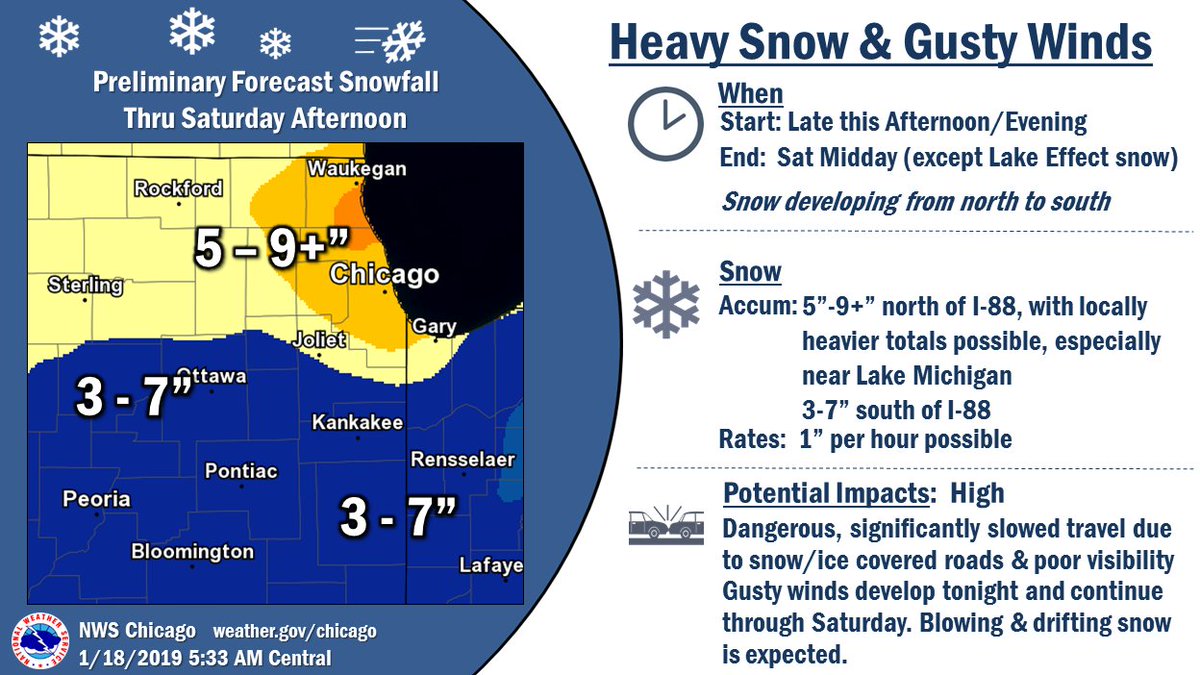 Preliminary Forecast Snowfall
Thru Saturday Afternoon

Waukegan
Rockford
5 – 9+”
Chicago
Sterling
Gary
Joliet
Ottawa
3 - 7”
Kankakee
Rensselaer
Pontiac
Peoria
3 - 7”
Bloomington
Lafaye

NATIONAL WEATHER SERVICE
NWS Chicago weather.gov/chicago
1/18/2019 5:33 AM Central

Heavy Snow & Gusty Winds

When
Start: Late this Afternoon/Evening
End: Sat Midday (except Lake Effect snow)
Snow developing from north to south

Snow
Accum: 5”-9+” north of I-88, with locally heavier totals possible, especially near Lake Michigan
3-7” south of I-88
Rates: 1” per hour possible

Potential Impacts: High
Dangerous, significantly slowed travel due to snow/ice covered roads & poor visibility
Gusty winds develop tonight and continue through Saturday. Blowing & drifting snow is expected.